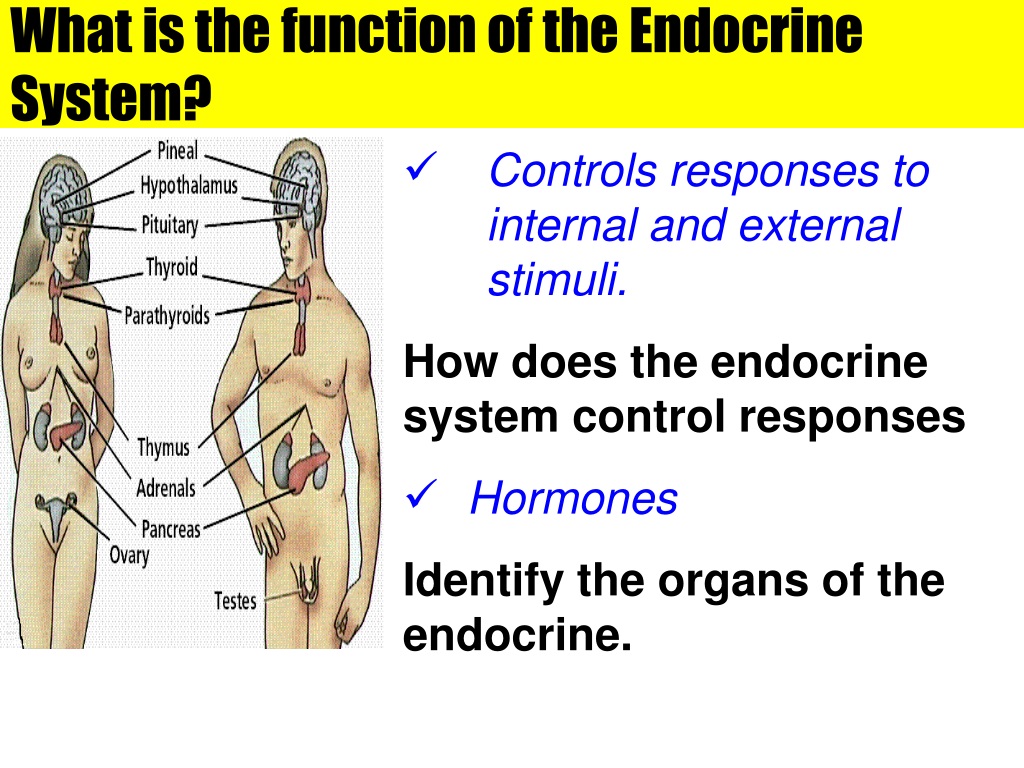 What is the function of the Endocrine System?

Pineal
Hypothalamus
Pituitary
Thyroid
Parathyroids
Thymus
Adrenals
Pancreas
Ovary
Testes

✓ Controls responses to internal and external stimuli.

How does the endocrine system control responses

✓ Hormones

Identify the organs of the endocrine.